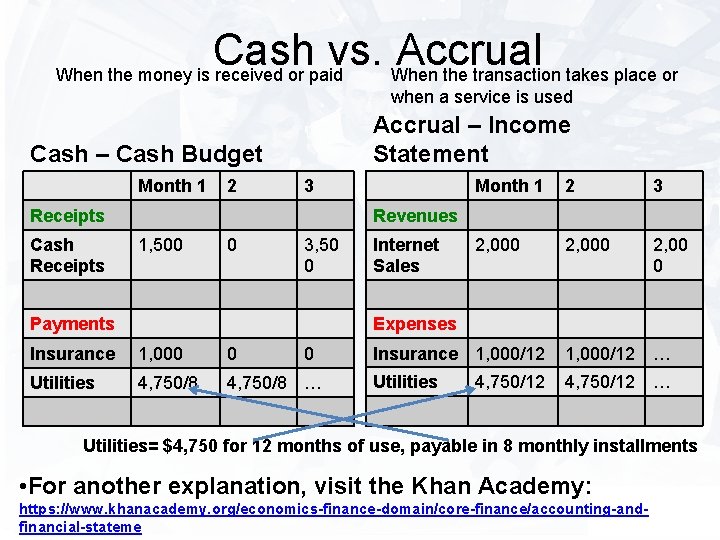 Cash vs. Accrual

When the money is received or paid

When the transaction takes place or when a service is used

Cash – Cash Budget

| | Month 1 | 2 | 3 |
|---|---|---|---|
| Receipts | | | |
| Cash Receipts | 1,500 | 0 | 3,500 |
| | | | |
| Payments | | | |
| Insurance | 1,000 | 0 | 0 |
| Utilities | 4,750/8 | 4,750/8 | … |
| | | | |

Accrual – Income Statement

| | Month 1 | 2 | 3 |
|---|---|---|---|
| Revenues | | | |
| Internet Sales | 2,000 | 2,000 | 2,000 |
| | | | |
| Expenses | | | |
| Insurance | 1,000/12 | 1,000/12 | … |
| Utilities | 4,750/12 | 4,750/12 | … |
| | | | |

Utilities= $4,750 for 12 months of use, payable in 8 monthly installments

•For another explanation, visit the Khan Academy:
https://www.khanacademy.org/economics-finance-domain/core-finance/accounting-and-financial-stateme